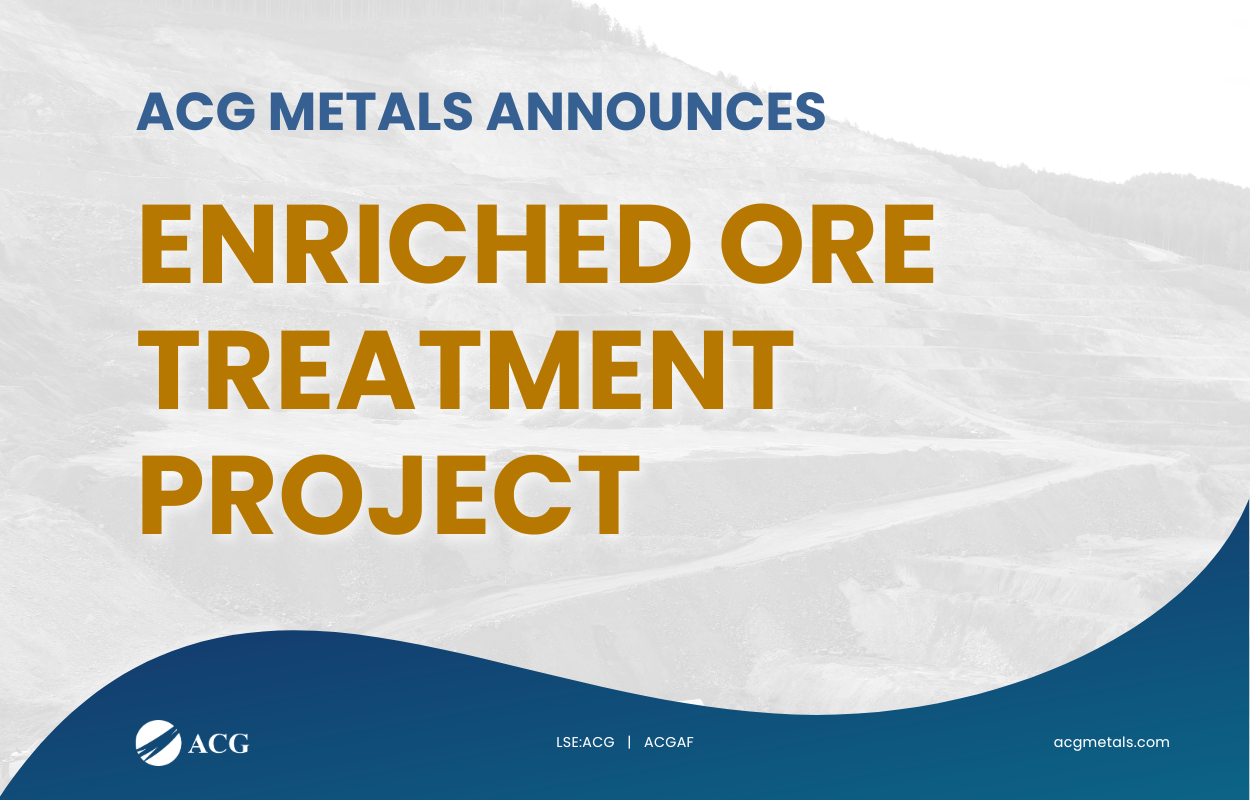 ACG METALS ANNOUNCES

ENRICHED ORE TREATMENT PROJECT

ACG

LSE:ACG | ACGAF

acgmetals.com